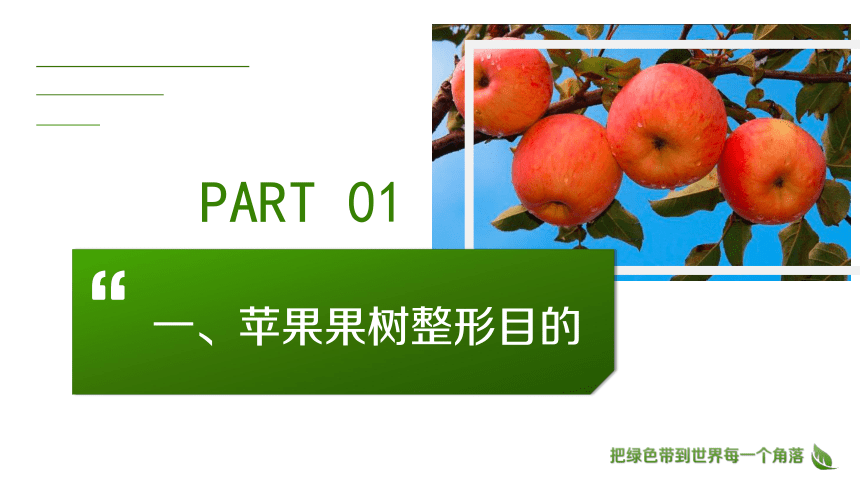 PART 01

“

一、苹果果树整形目的

把绿色带到世界每一个角落